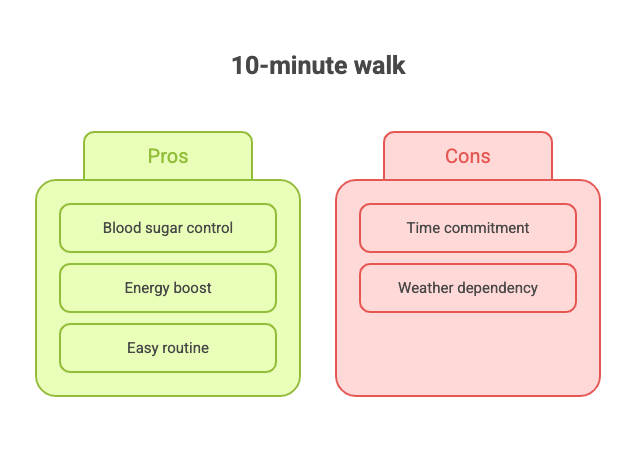 10-minute walk

Pros

Blood sugar control

Energy boost

Easy routine

Cons

Time commitment

Weather dependency